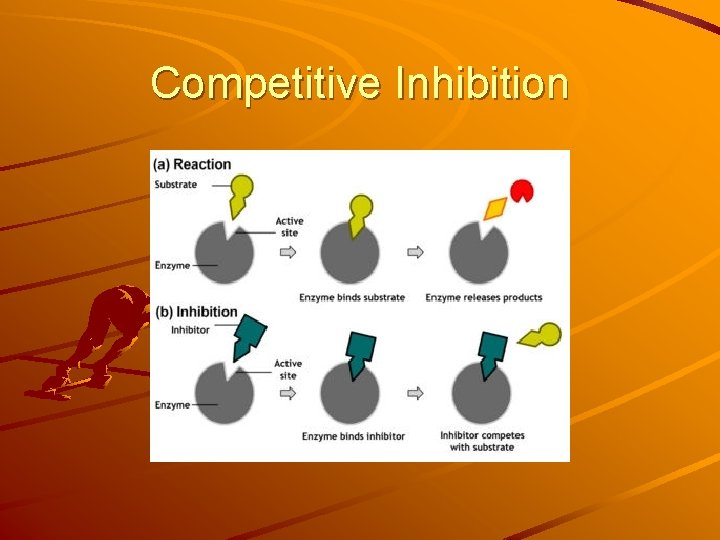 Competitive Inhibition

(a) Reaction

Substrate

Active site

Enzyme

Enzyme binds substrate

Enzyme releases products

(b) Inhibition

Inhibitor

Active site

Enzyme

Enzyme binds inhibitor

Inhibitor competes with substrate